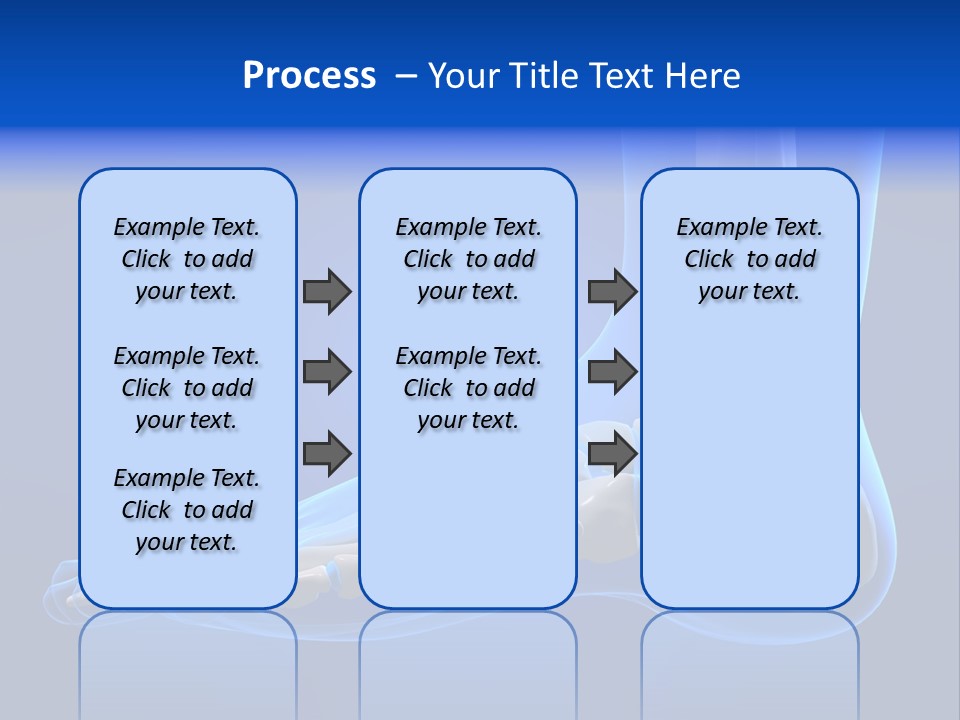 Process – Your Title Text Here

Example Text. Click to add your text.

Example Text. Click to add your text.

Example Text. Click to add your text.

Example Text. Click to add your text.

Example Text. Click to add your text.

Example Text. Click to add your text.